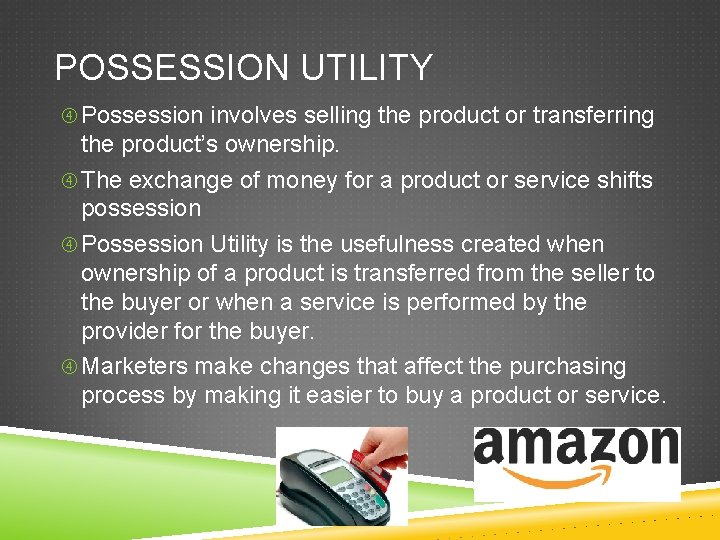 POSSESSION UTILITY

④ Possession involves selling the product or transferring the product's ownership.

④ The exchange of money for a product or service shifts possession

④ Possession Utility is the usefulness created when ownership of a product is transferred from the seller to the buyer or when a service is performed by the provider for the buyer.

④ Marketers make changes that affect the purchasing process by making it easier to buy a product or service.

amazon